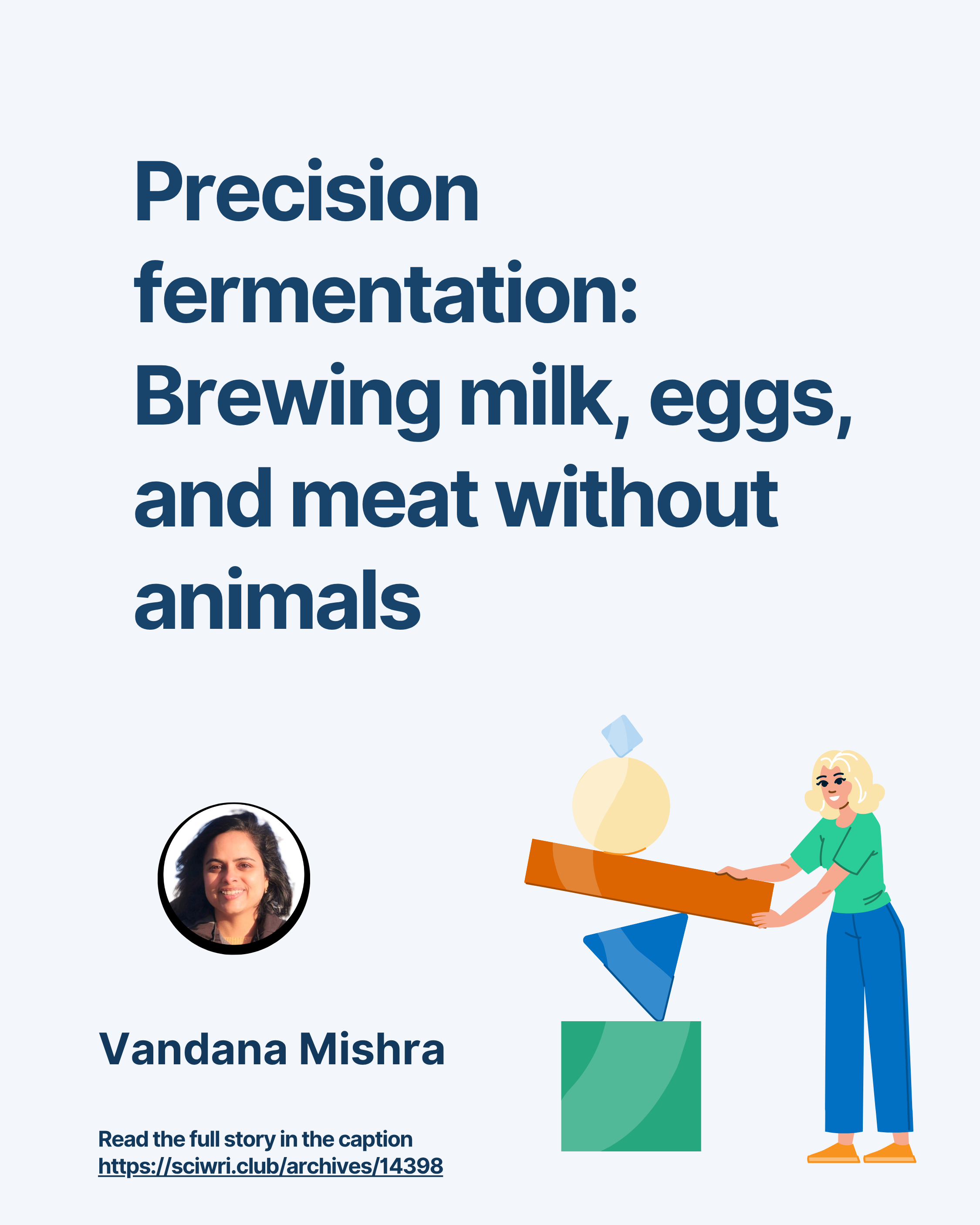 Precision fermentation: Brewing milk, eggs, and meat without animals

Vandana Mishra

Read the full story in the caption
https://sciwri.club/archives/14398